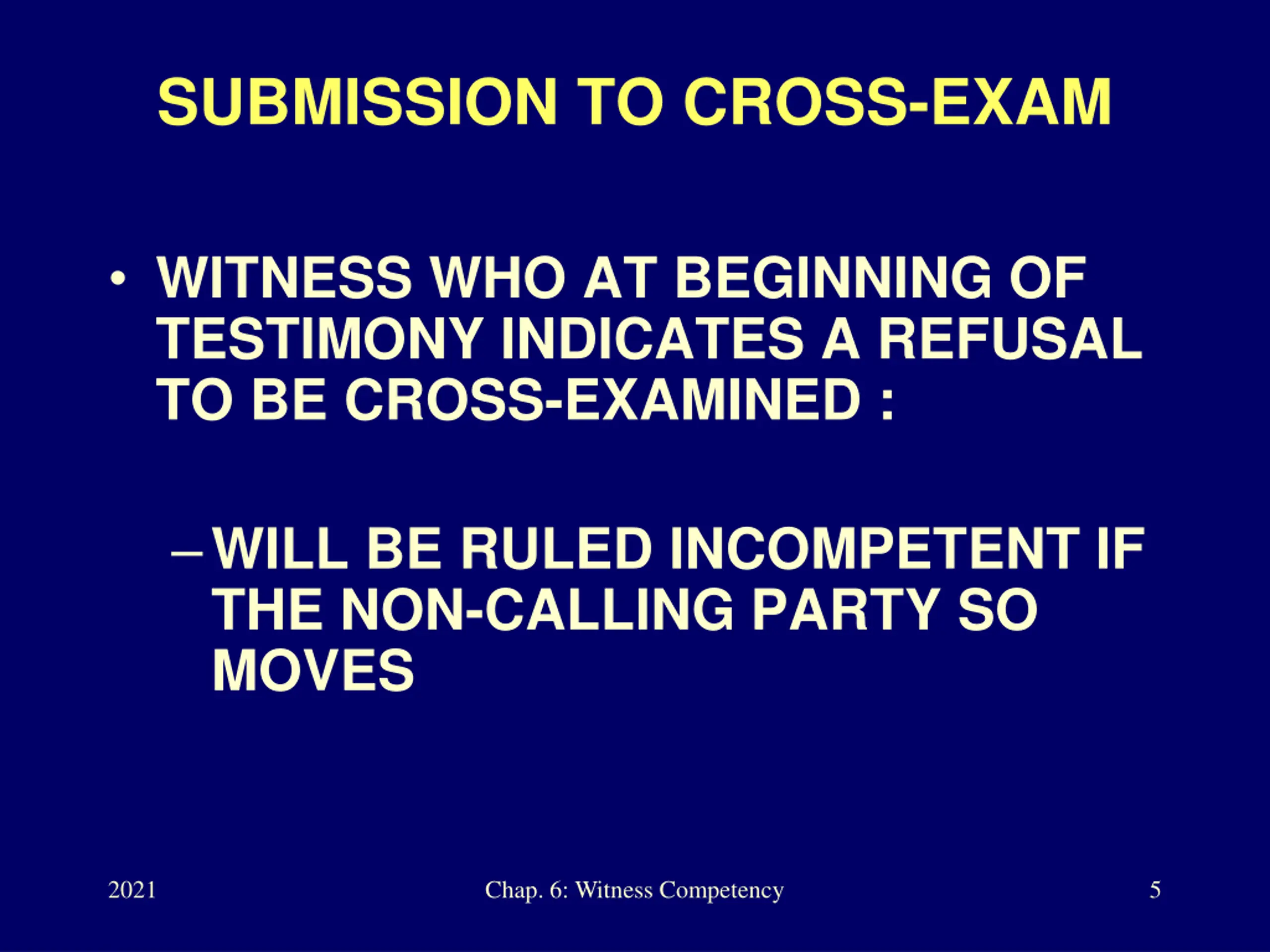 SUBMISSION TO CROSS-EXAM

• WITNESS WHO AT BEGINNING OF TESTIMONY INDICATES A REFUSAL TO BE CROSS-EXAMINED :

– WILL BE RULED INCOMPETENT IF THE NON-CALLING PARTY SO MOVES

2021

Chap. 6: Witness Competency

5